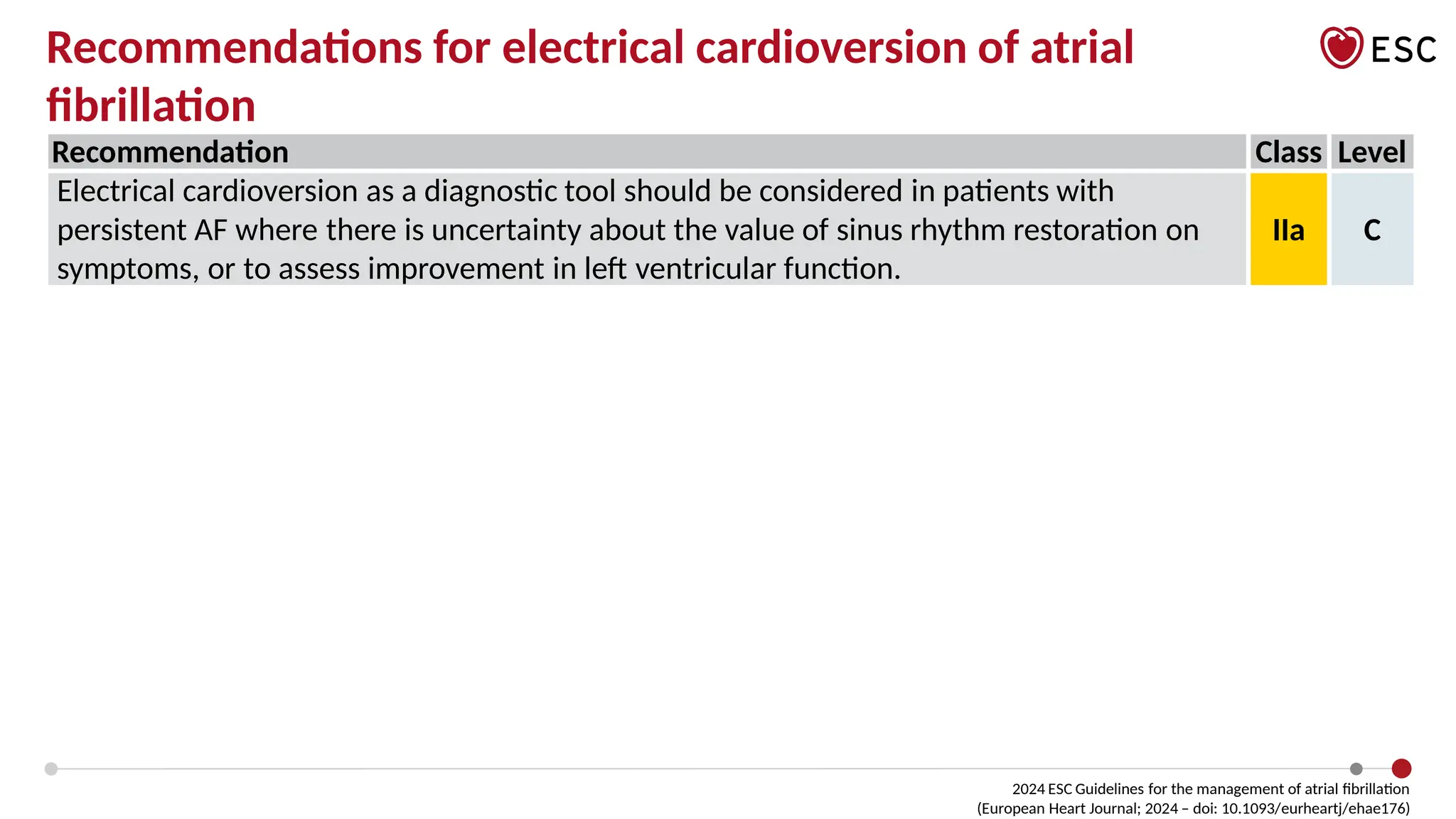 Recommendations for electrical cardioversion of atrial fibrillation

ESC

| Recommendation | Class | Level |
|---|---|---|
| Electrical cardioversion as a diagnostic tool should be considered in patients with persistent AF where there is uncertainty about the value of sinus rhythm restoration on symptoms, or to assess improvement in left ventricular function. | IIa | C |

2024 ESC Guidelines for the management of atrial fibrillation
(European Heart Journal; 2024 – doi: 10.1093/eurheartj/ehae176)